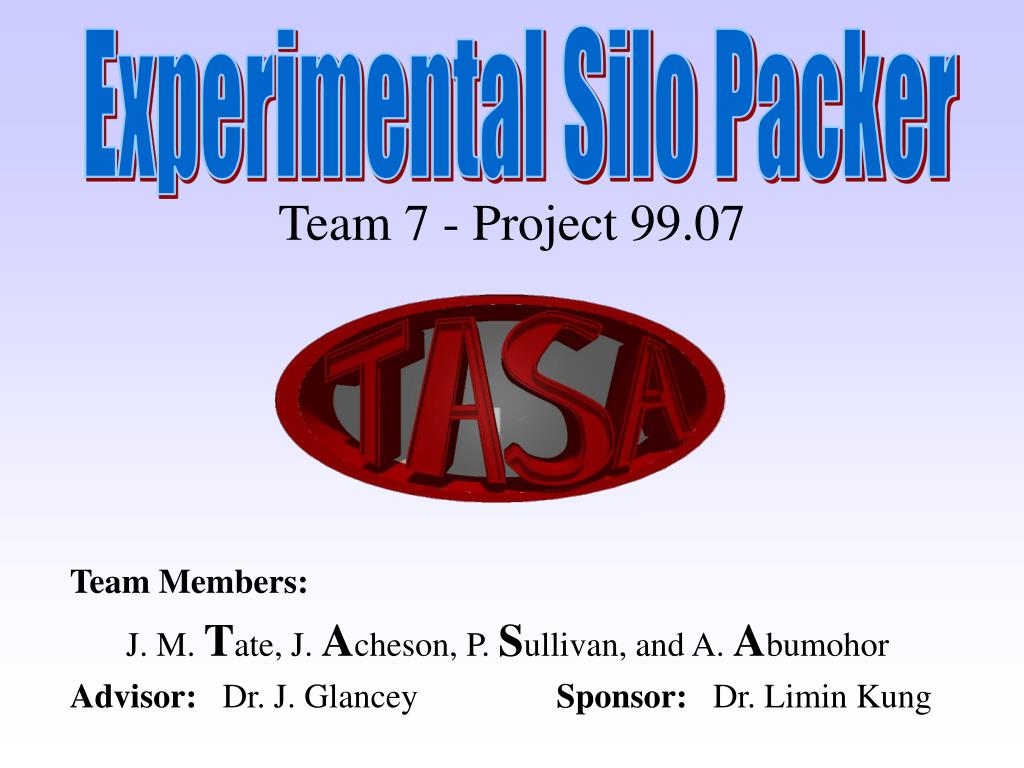 Experimental Silo Packer

Team 7 - Project 99.07

TASA

Team Members:

J. M. Tate, J. Acheson, P. Sullivan, and A. Abumohor

Advisor: Dr. J. Glancey

Sponsor: Dr. Limin Kung